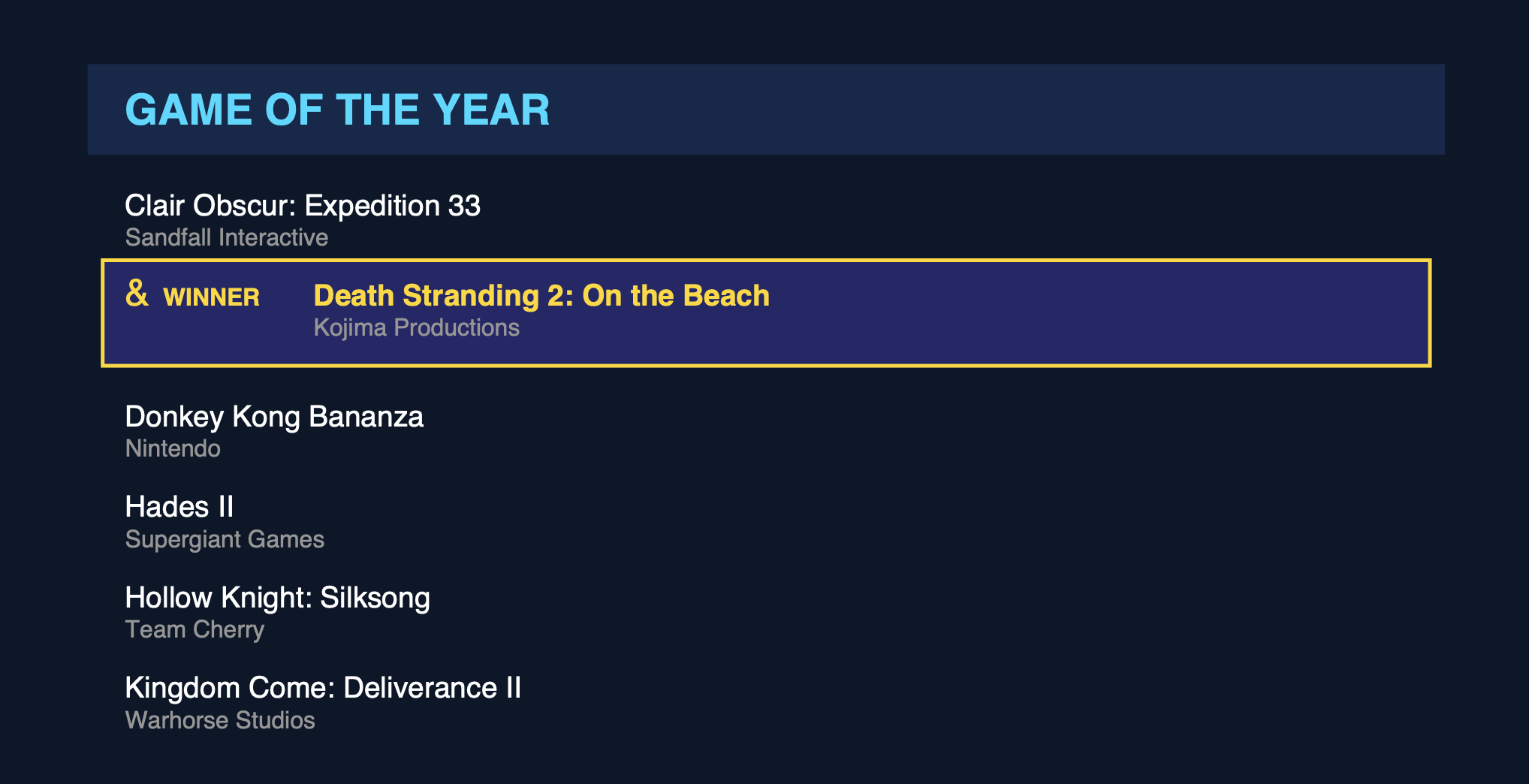 GAME OF THE YEAR

Clair Obscur: Expedition 33
Sandfall Interactive

& WINNER Death Stranding 2: On the Beach
Kojima Productions

Donkey Kong Bananza
Nintendo

Hades II
Supergiant Games

Hollow Knight: Silksong
Team Cherry

Kingdom Come: Deliverance II
Warhorse Studios